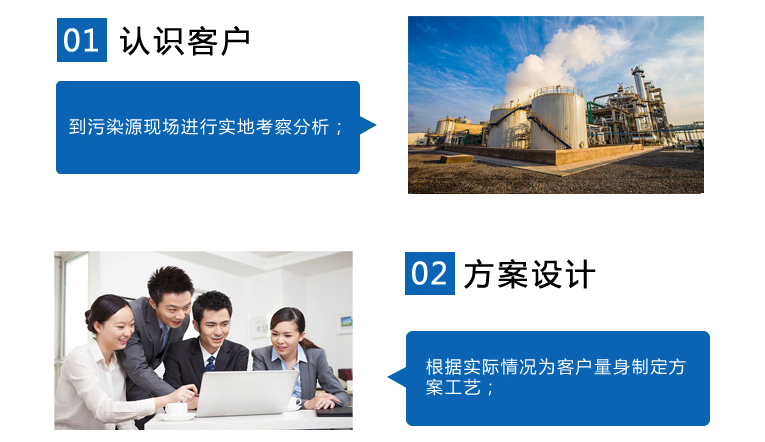 01 认识客户

到污染源现场进行实地考察分析；

02 方案设计

根据实际情况为客户量身制定方案工艺；